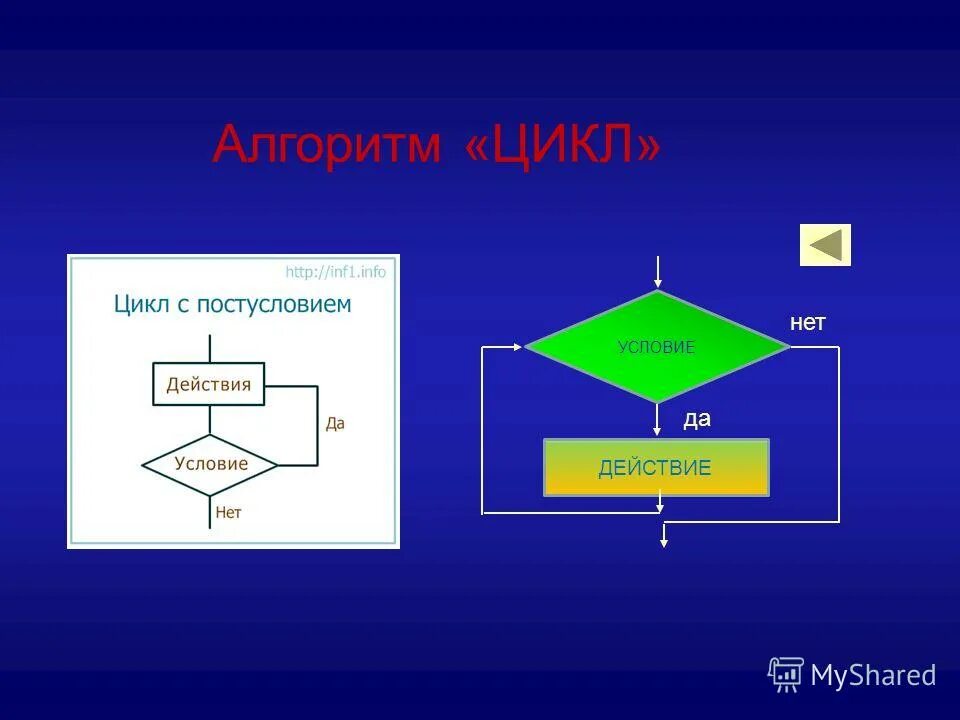 Алгоритм «ЦИКЛ»

http://inf1.info

Цикл с постусловием

Действия

Да

Условие

Нет

УСЛОВИЕ

нет

да

ДЕЙСТВИЕ

MyShared